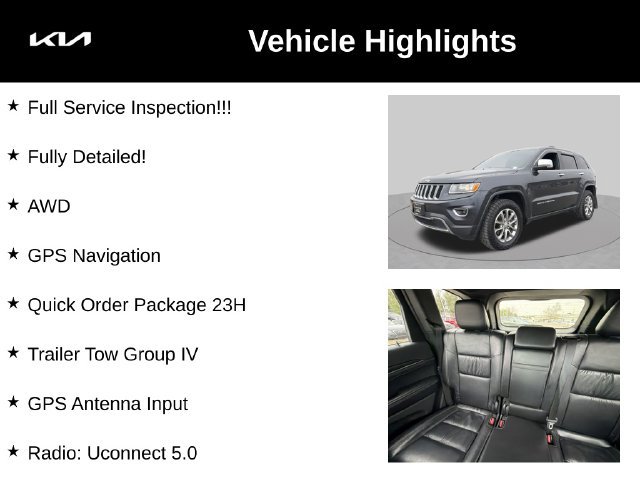 KIA

Vehicle Highlights

★ Full Service Inspection!!!

★ Fully Detailed!

★ AWD

★ GPS Navigation

★ Quick Order Package 23H

★ Trailer Tow Group IV

★ GPS Antenna Input

★ Radio: Uconnect 5.0